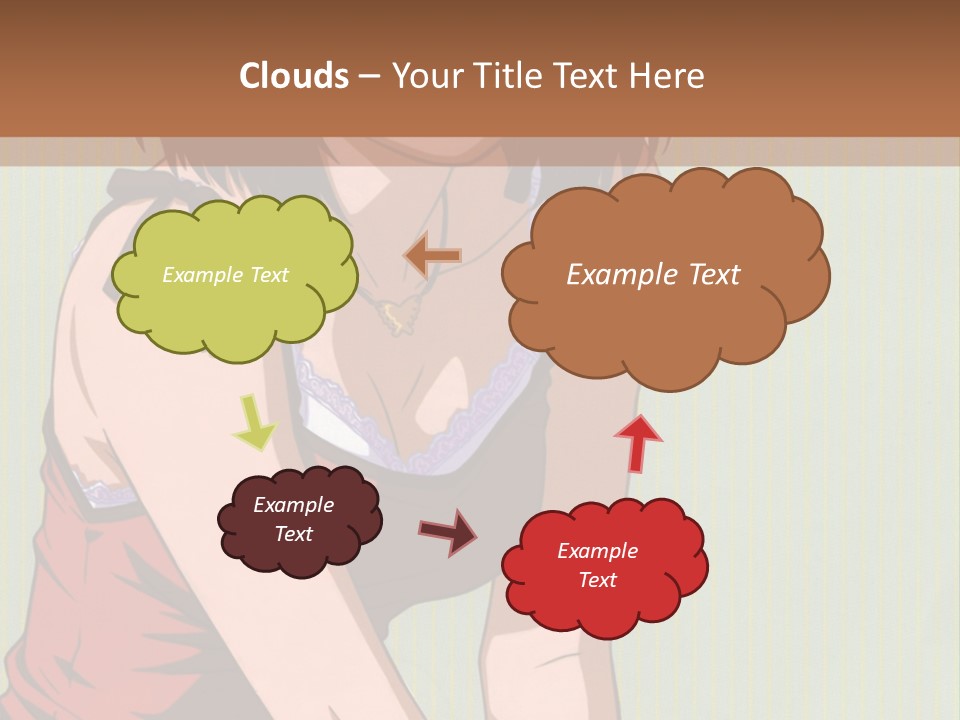 Clouds – Your Title Text Here

Example Text

Example Text

Example Text

Example Text